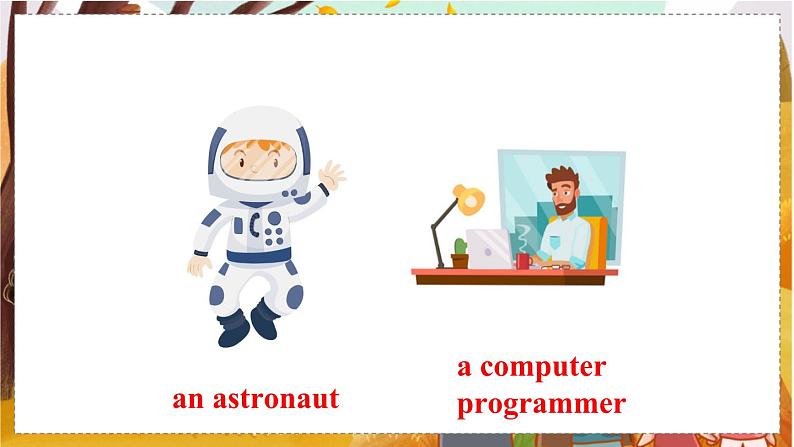 an astronaut

a computer programmer